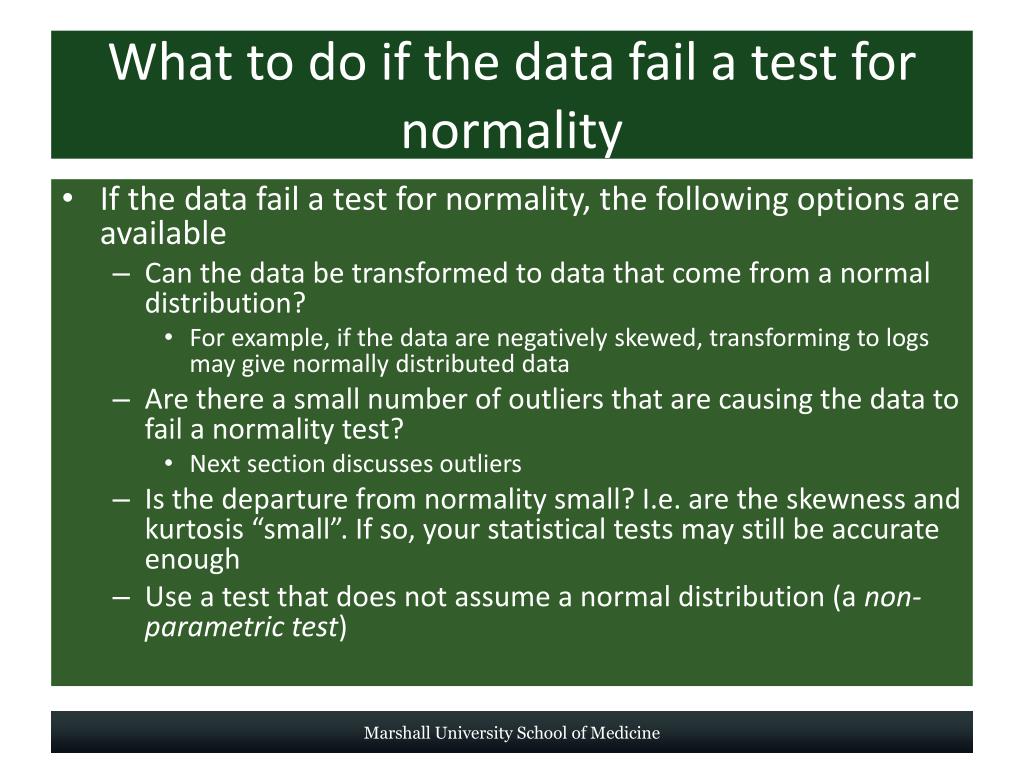 What to do if the data fail a test for normality

• If the data fail a test for normality, the following options are available
– Can the data be transformed to data that come from a normal distribution?
• For example, if the data are negatively skewed, transforming to logs may give normally distributed data
– Are there a small number of outliers that are causing the data to fail a normality test?
• Next section discusses outliers
– Is the departure from normality small? I.e. are the skewness and kurtosis “small”. If so, your statistical tests may still be accurate enough
– Use a test that does not assume a normal distribution (a non-parametric test)

Marshall University School of Medicine